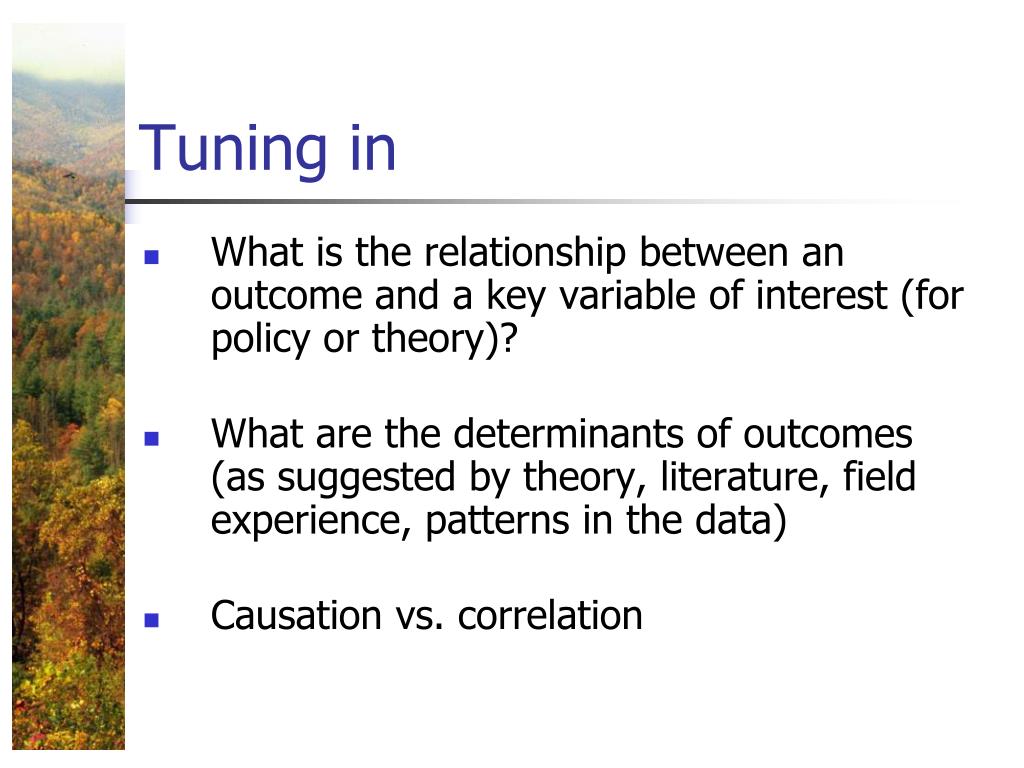 Tuning in

- What is the relationship between an outcome and a key variable of interest (for policy or theory)?

- What are the determinants of outcomes (as suggested by theory, literature, field experience, patterns in the data)

- Causation vs. correlation